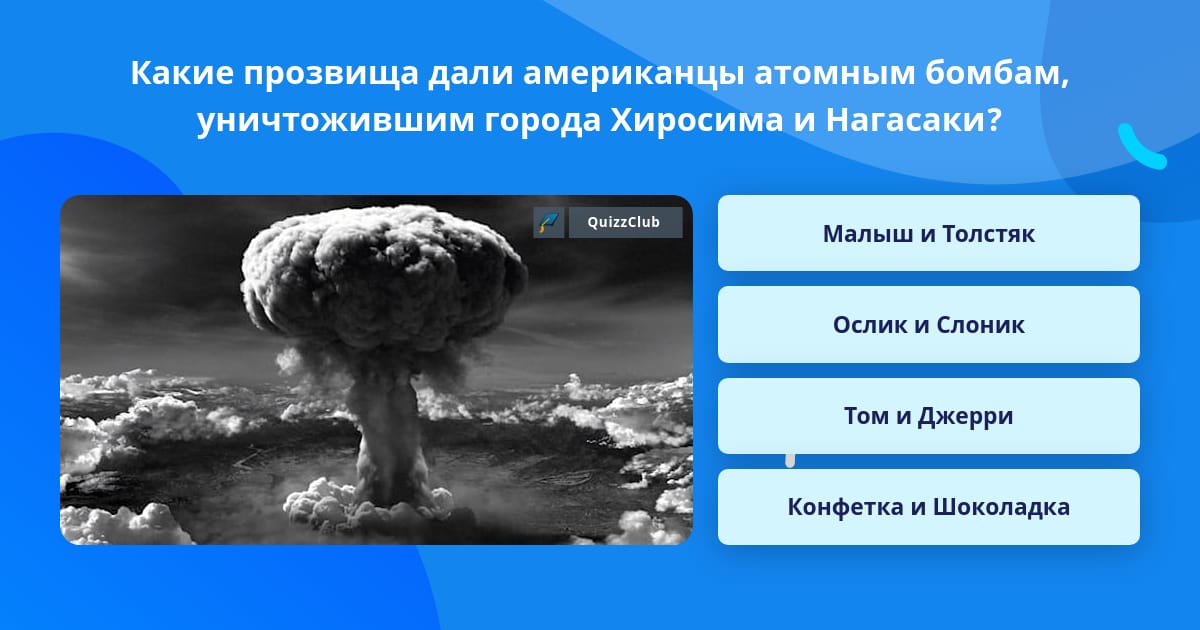 Какие прозвища дали американцы атомным бомбам, уничтожившим города Хиросима и Нагасаки?

QuizzClub

Малыш и Толстяк

Ослик и Слоник

Том и Джерри

Конфетка и Шоколадка